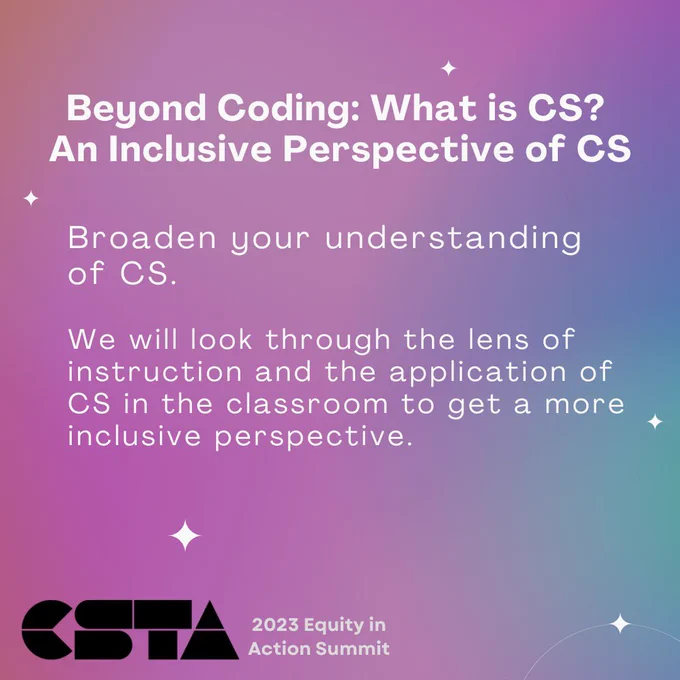 Beyond Coding: What is CS?
An Inclusive Perspective of CS

Broaden your understanding of CS.

We will look through the lens of instruction and the application of CS in the classroom to get a more inclusive perspective.

CSTA

2023 Equity in Action Summit